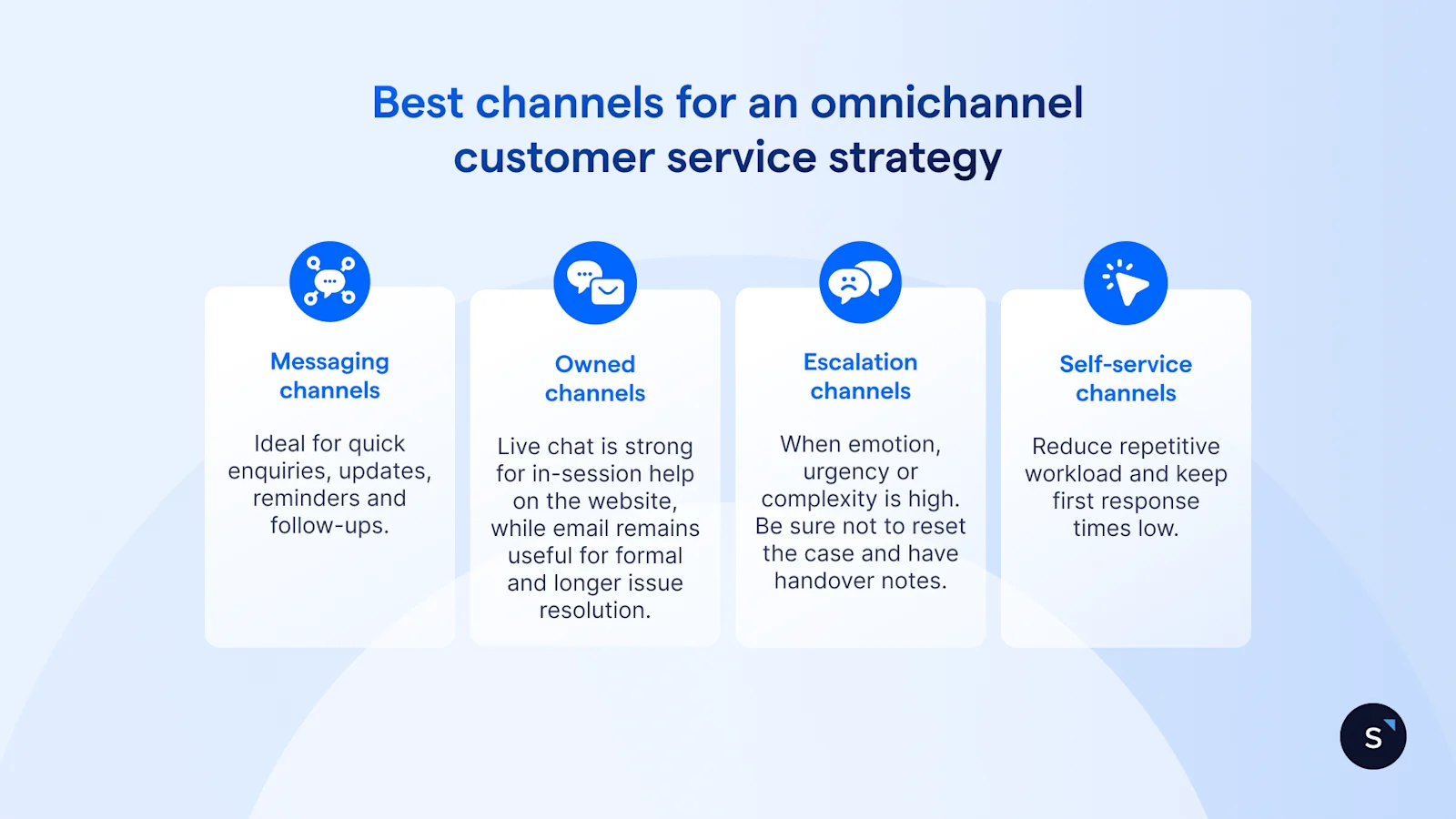 Best channels for an omnichannel customer service strategy

Messaging channels

Ideal for quick enquiries, updates, reminders and follow-ups.

Owned channels

Live chat is strong for in-session help on the website, while email remains useful for formal and longer issue resolution.

Escalation channels

When emotion, urgency or complexity is high. Be sure not to reset the case and have handover notes.

Self-service channels

Reduce repetitive workload and keep first response times low.

S